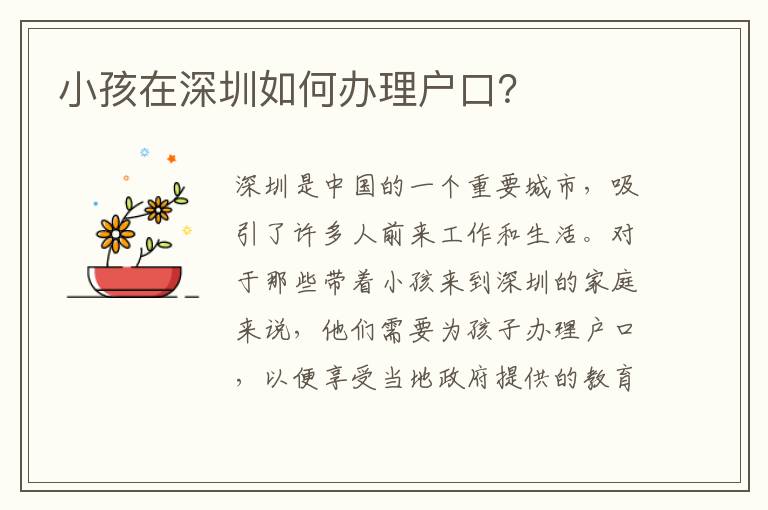 小孩在深圳如何办理户口？

深圳是中国的一个重要城市，吸引了许多人前来工作和生活。对于那些带着小孩来到深圳的家庭来说，他们需要为孩子办理户口，以便享受当地政府提供的教育